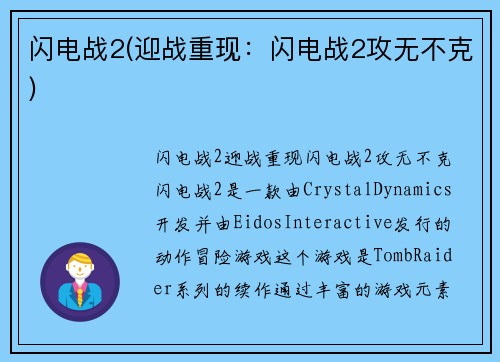 闪电战2(迎战重现：闪电战2攻无不克)

闪电战2迎战重现闪电战2攻无不克闪电战2是一款由CrystalDynamics开发并由EidosInteractive发行的动作冒险游戏这个游戏是TombRaider系列的续作通过丰富的游戏元素